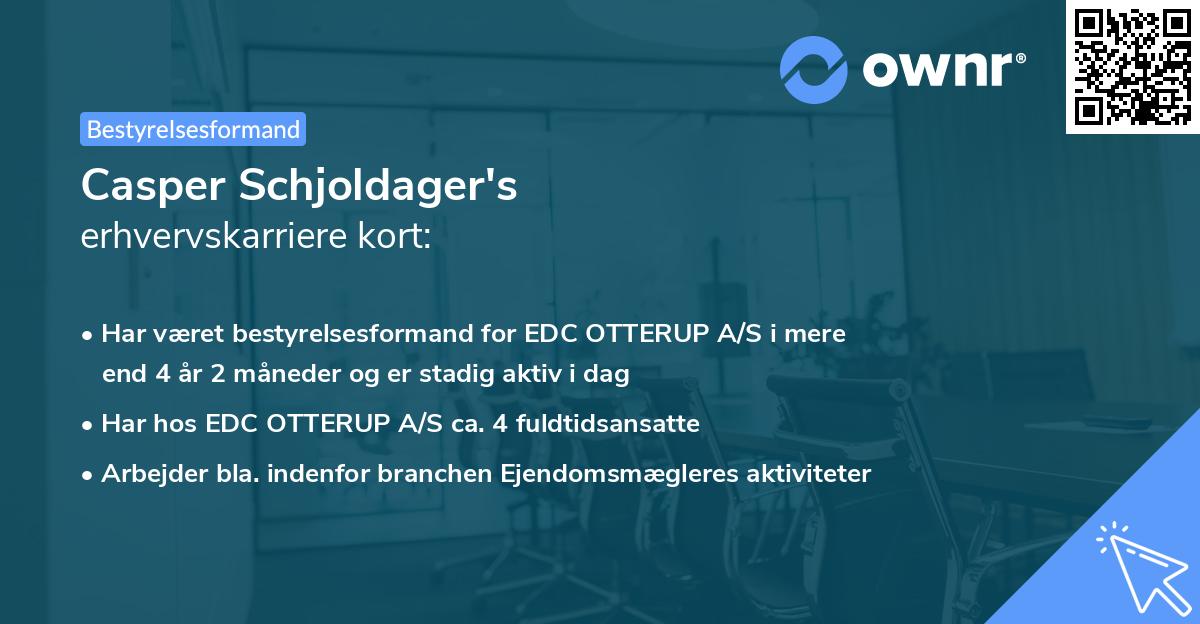 ownr®

Bestyrelsesformand

Casper Schjoldager's
erhvervskarriere kort:

• Har været bestyrelsesformand for EDC OTTERUP A/S i mere end 4 år 2 måneder og er stadig aktiv i dag
• Har hos EDC OTTERUP A/S ca. 4 fuldtidsansatte
• Arbejder bla. indenfor branchen Ejendomsmægleres aktiviteter